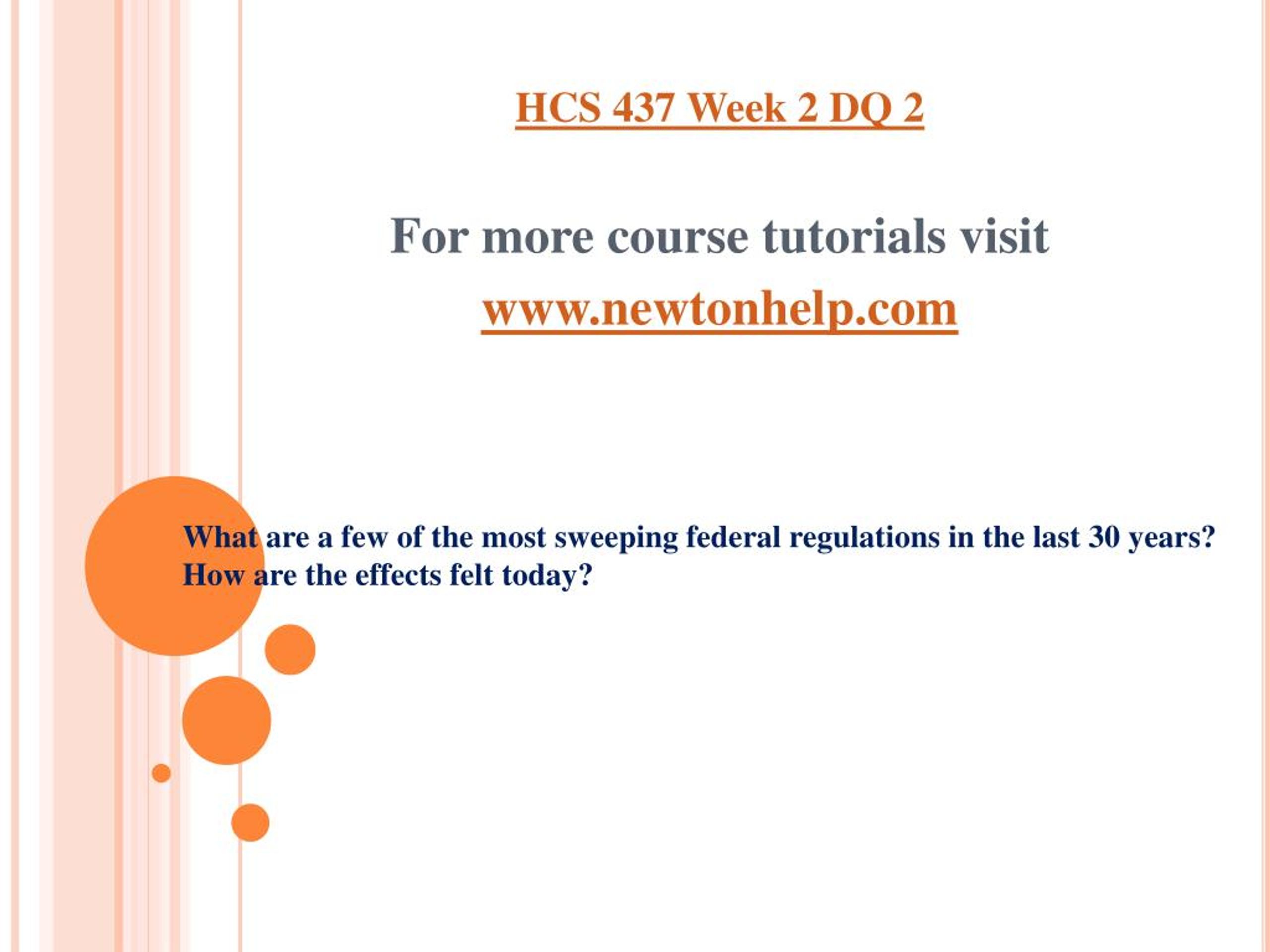 HCS 437 Week 2 DQ 2

For more course tutorials visit
www.newtonhelp.com

What are a few of the most sweeping federal regulations in the last 30 years? How are the effects felt today?